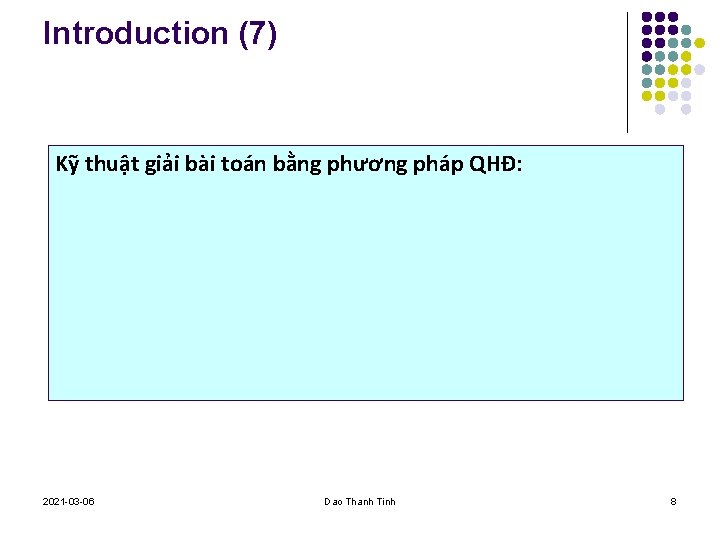 Introduction (7)

Kỹ thuật giải bài toán bằng phương pháp QHĐ:

2021-03-06

Dao Thanh Tinh

8